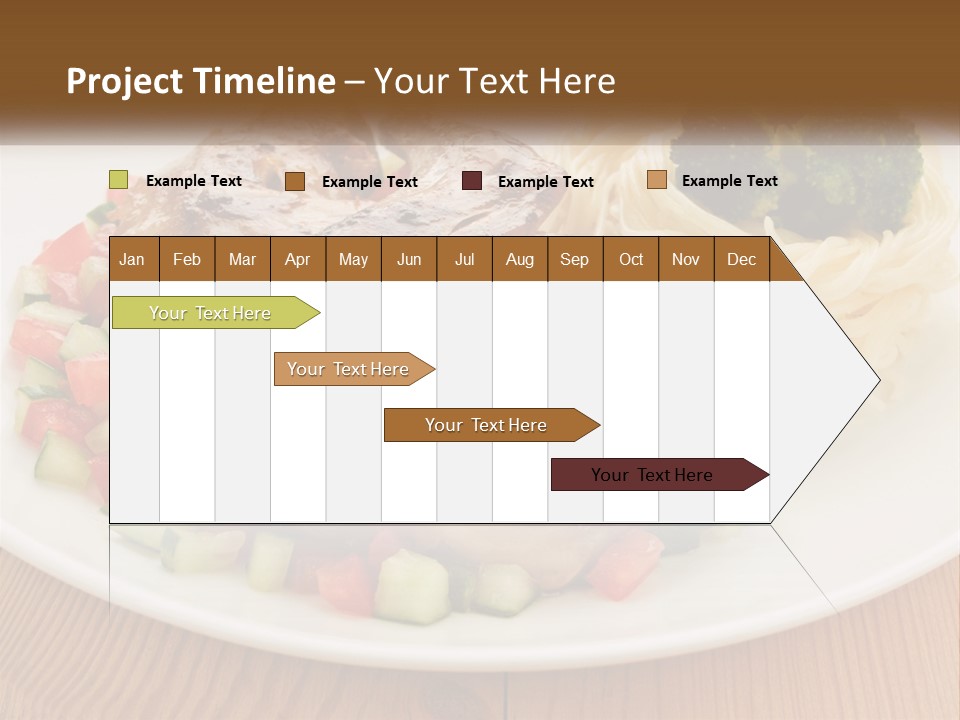 Project Timeline – Your Text Here

Example Text
Example Text
Example Text
Example Text

| Jan | Feb | Mar | Apr | May | Jun | Jul | Aug | Sep | Oct | Nov | Dec |
|---|---|---|---|---|---|---|---|---|---|---|---|

Your Text Here
Your Text Here
Your Text Here
Your Text Here